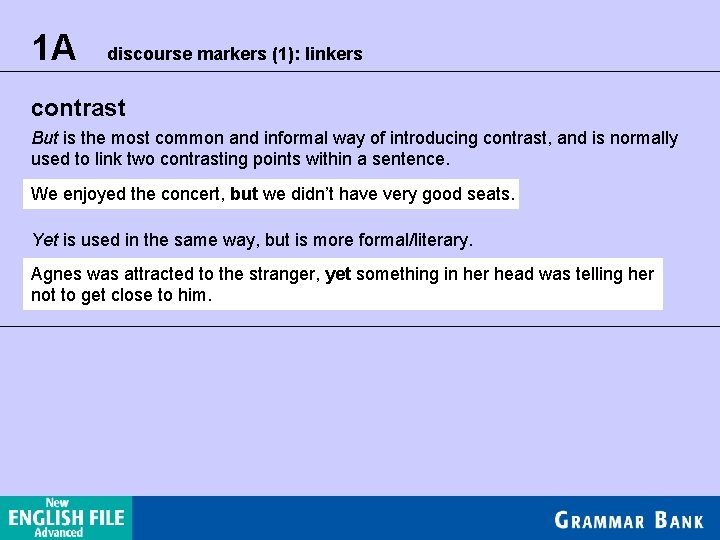 1A discourse markers (1): linkers

contrast

But is the most common and informal way of introducing contrast, and is normally used to link two contrasting points within a sentence.

We enjoyed the concert, but we didn't have very good seats.

Yet is used in the same way, but is more formal/literary.

Agnes was attracted to the stranger, yet something in her head was telling her not to get close to him.

New ENGLISH FILE Advanced

GRAMMAR BANK